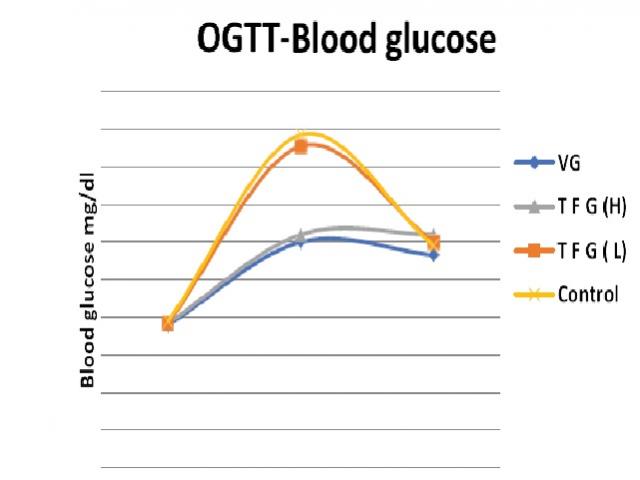 OGTT-Blood glucose

Blood glucose mg/dl

VG
T F G (H)
T F G ( L)
Control